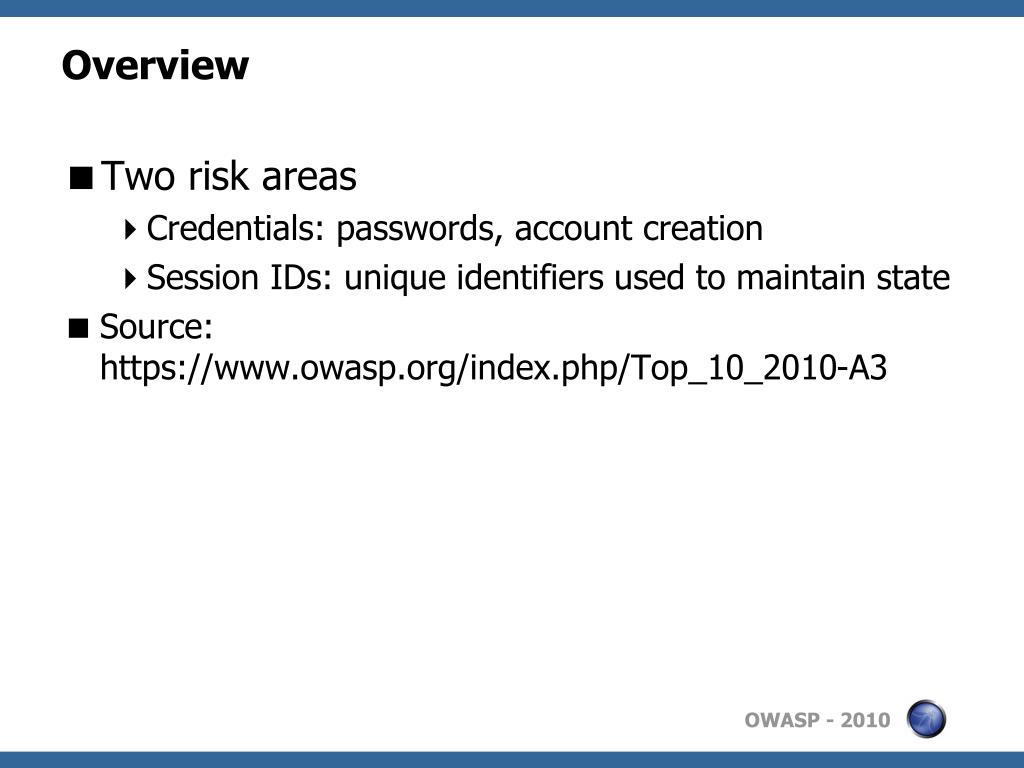 Overview

Two risk areas

Credentials: passwords, account creation

Session IDs: unique identifiers used to maintain state

Source: https://www.owasp.org/index.php/Top_10_2010-A3

OWASP - 2010